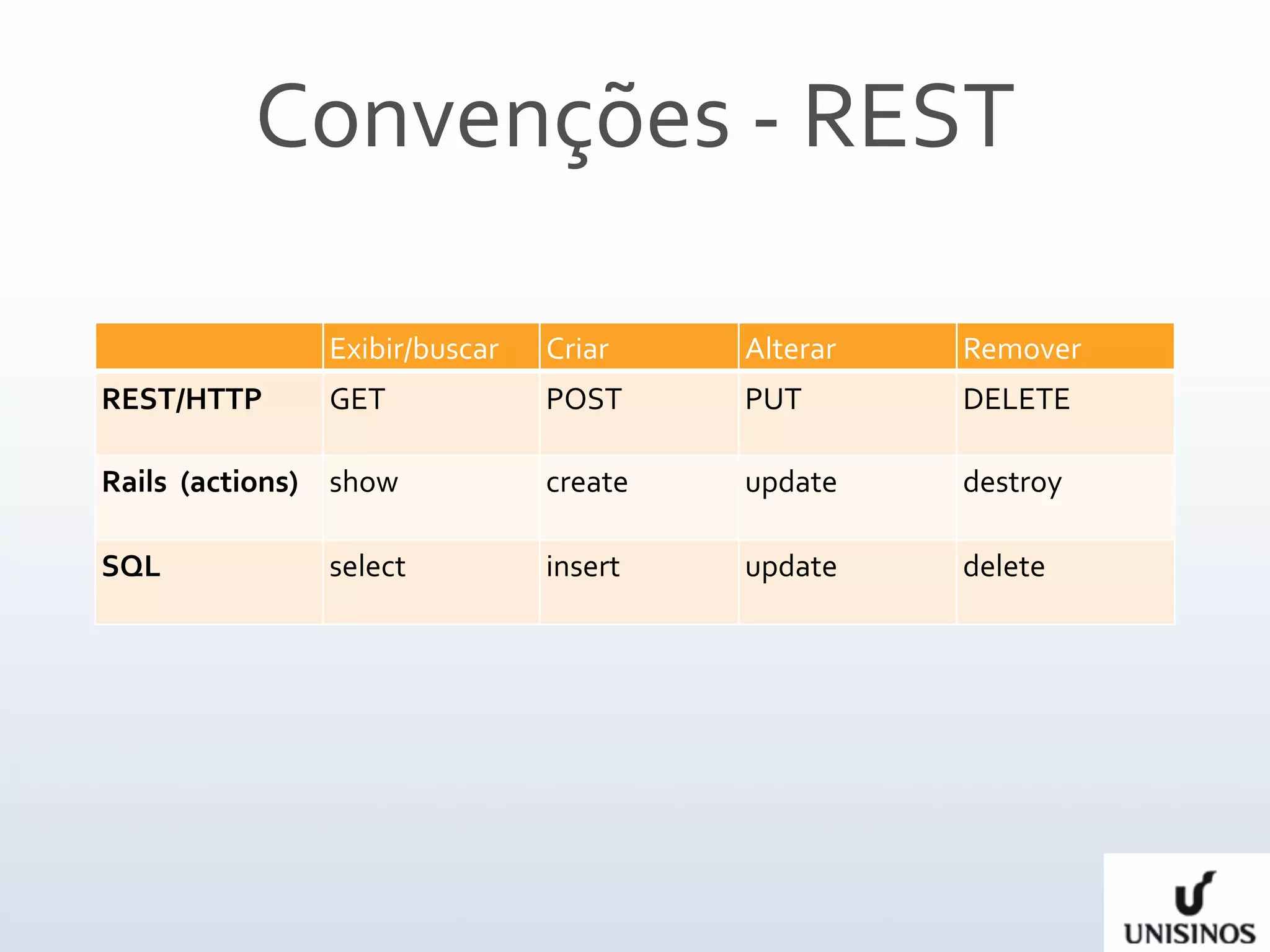 Convenções - REST

| | Exibir/buscar | Criar | Alterar | Remover |
|---|---|---|---|---|
| **REST/HTTP** | GET | POST | PUT | DELETE |
| **Rails (actions)** | show | create | update | destroy |
| **SQL** | select | insert | update | delete |

UNISINOS